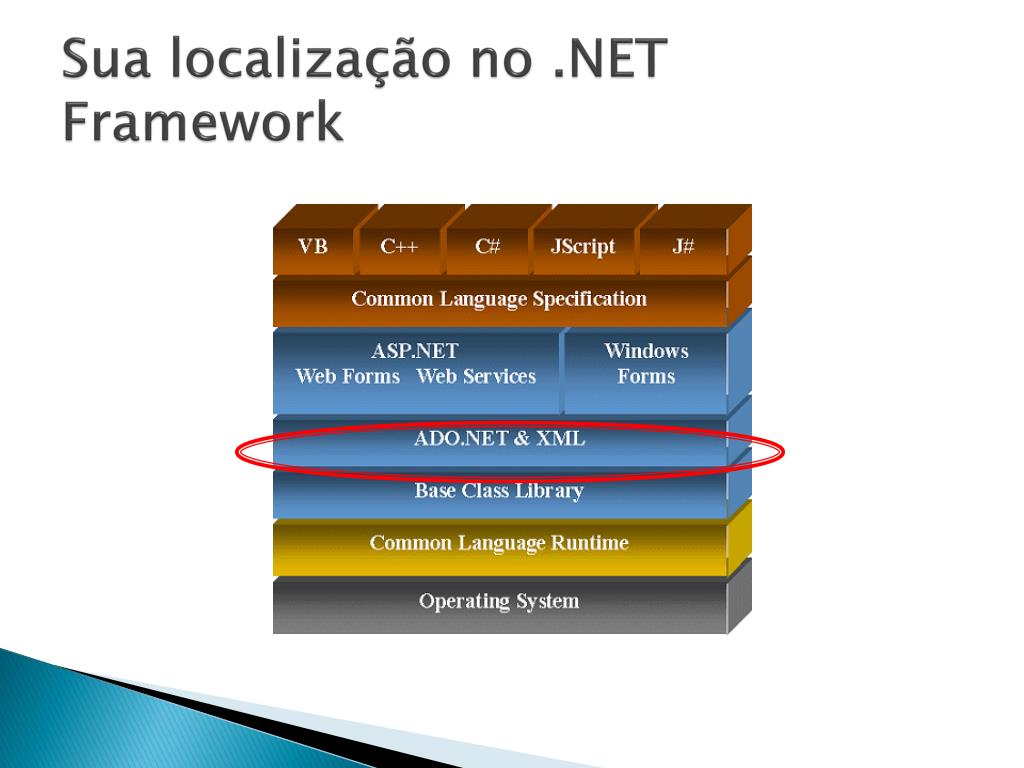 Sua localização no .NET Framework

VB C++ C# JScript J#

Common Language Specification

ASP.NET
Web Forms Web Services

Windows Forms

ADO.NET & XML

Base Class Library

Common Language Runtime

Operating System